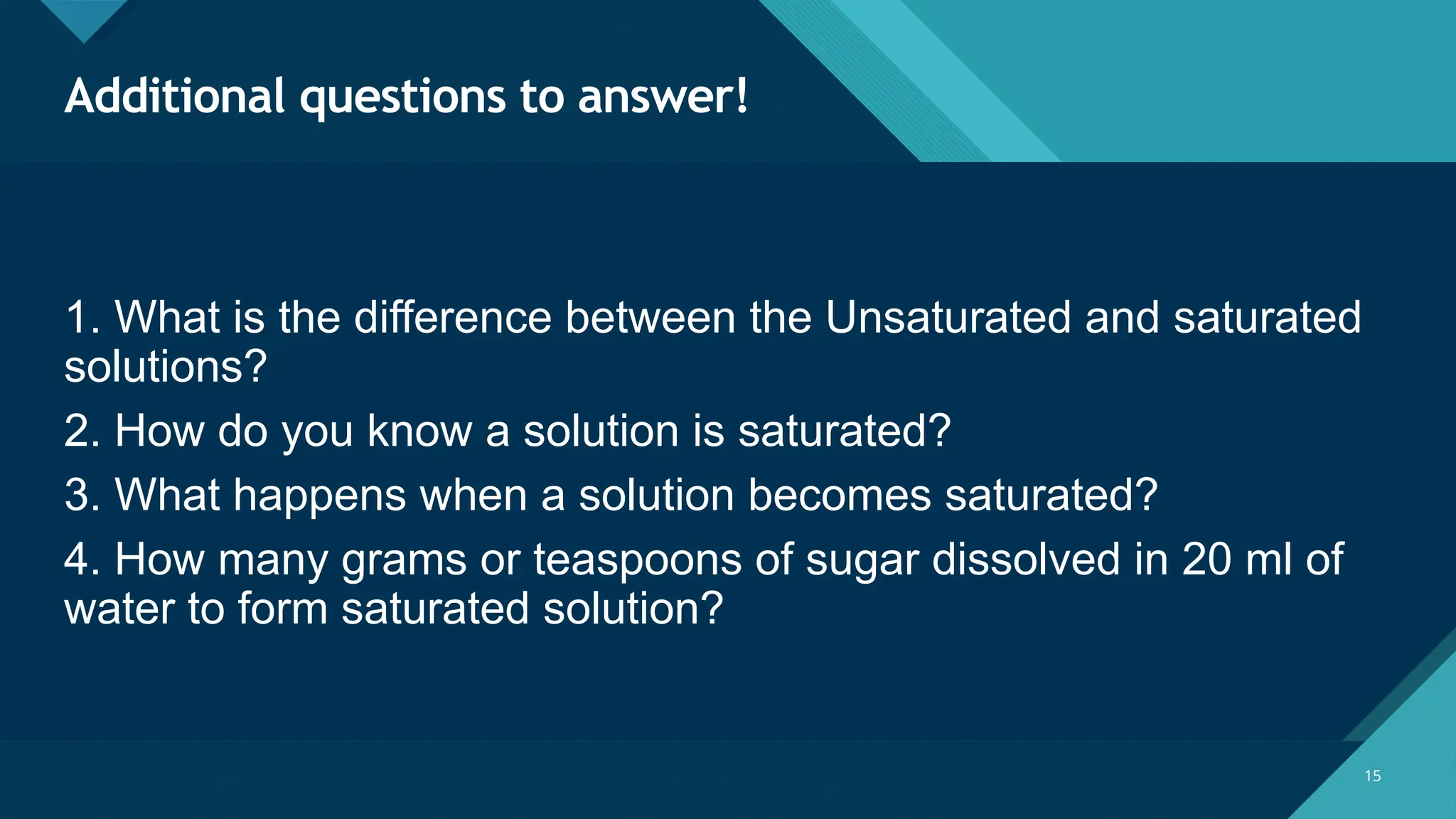 Additional questions to answer!

1. What is the difference between the Unsaturated and saturated solutions?

2. How do you know a solution is saturated?

3. What happens when a solution becomes saturated?

4. How many grams or teaspoons of sugar dissolved in 20 ml of water to form saturated solution?

15